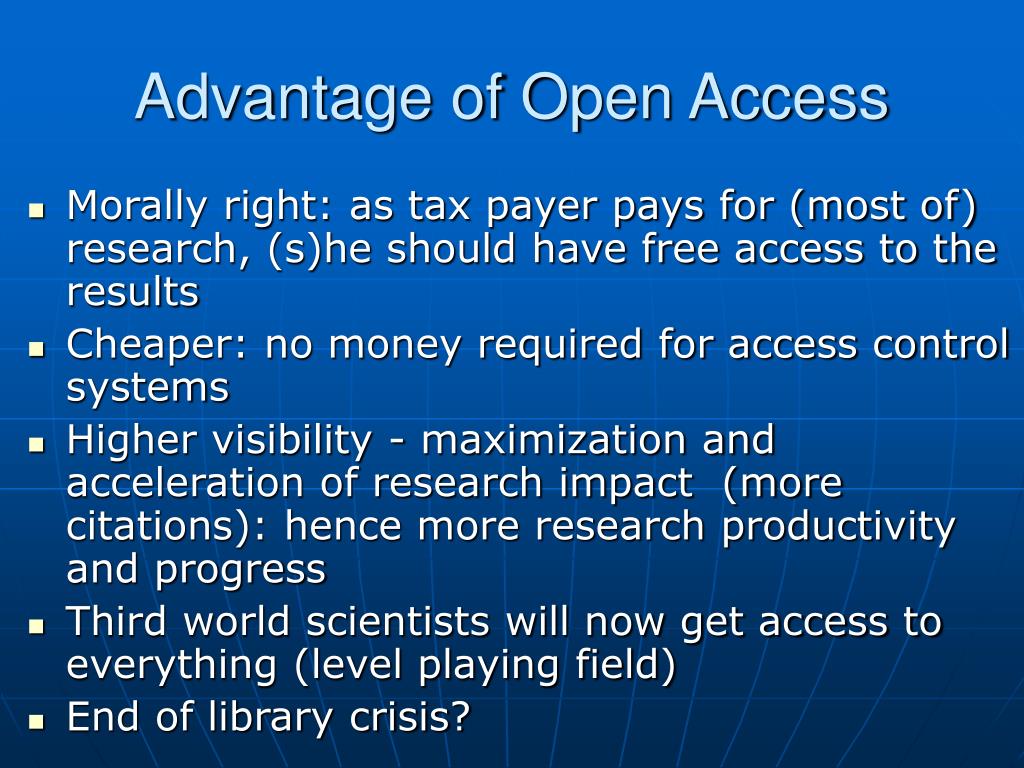 Advantage of Open Access

- Morally right: as tax payer pays for (most of) research, (s)he should have free access to the results
- Cheaper: no money required for access control systems
- Higher visibility - maximization and acceleration of research impact (more citations): hence more research productivity and progress
- Third world scientists will now get access to everything (level playing field)
- End of library crisis?